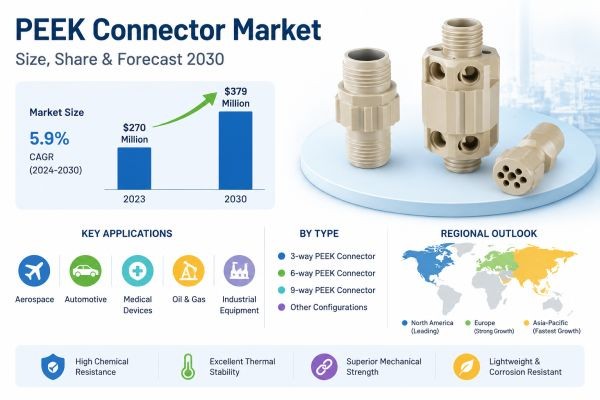 PEEK Connector Market

Size, Share & Forecast 2030

Market Size

5.9%

CAGR (2024-2030)

$270 Million

$379 Million

2023

2030

KEY APPLICATIONS

Aerospace

Automotive

Medical Devices

Oil & Gas

Industrial Equipment

BY TYPE

3-way PEEK Connector

6-way PEEK Connector

9-way PEEK Connector

Other Configurations

REGIONAL OUTLOOK

North America (Leading)

Europe (Strong Growth)

Asia-Pacific (Fastest Growth)

High Chemical Resistance

Excellent Thermal Stability

Superior Mechanical Strength

Lightweight & Corrosion Resistant